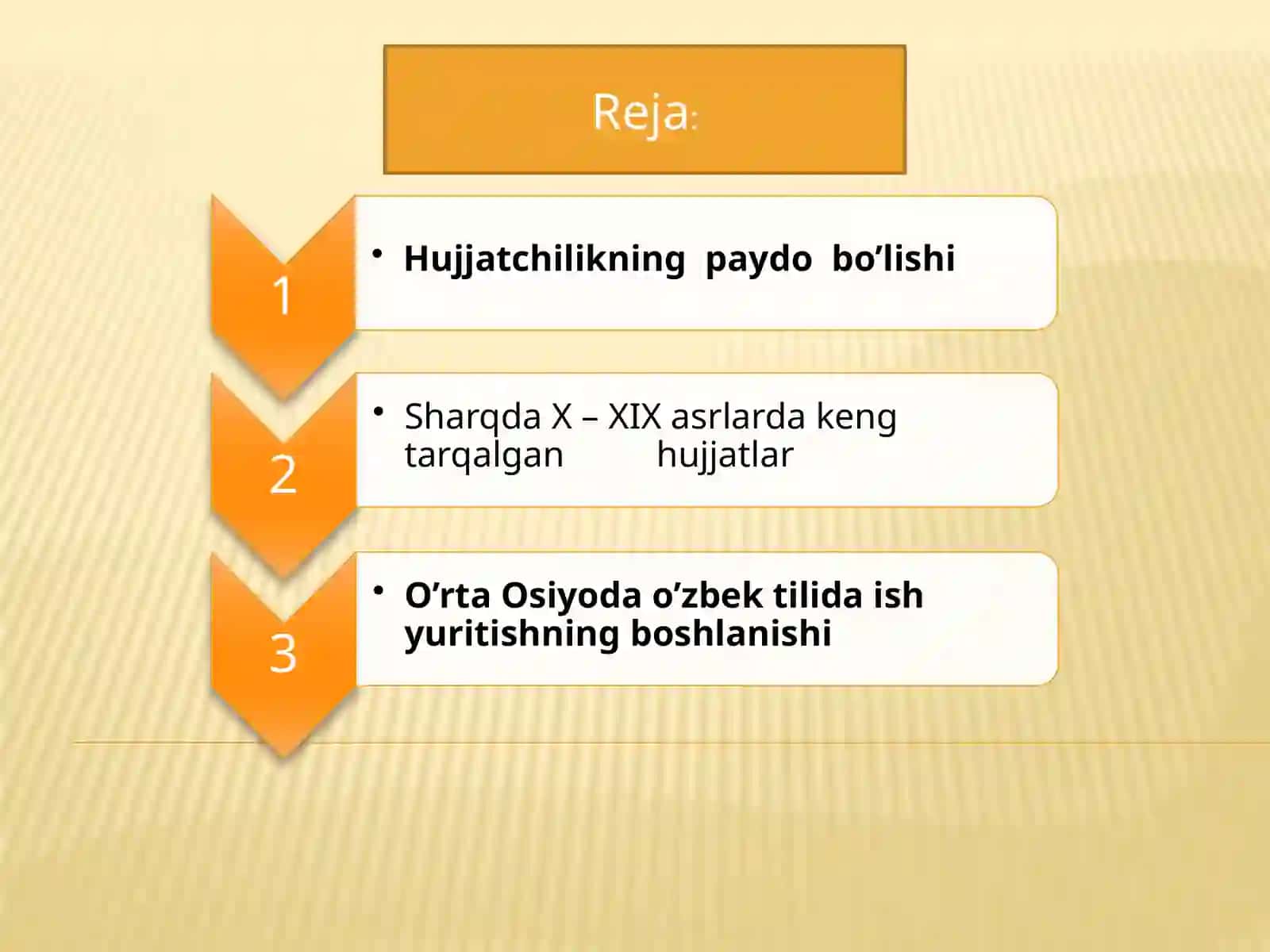 Reja:

1

• Hujjatchilikning paydo bo’lishi

2

• Sharqda X – XIX asrlarda keng tarqalgan hujjatlar

3

• O’rta Osiyoda o’zbek tilida ish yuritishning boshlanishi